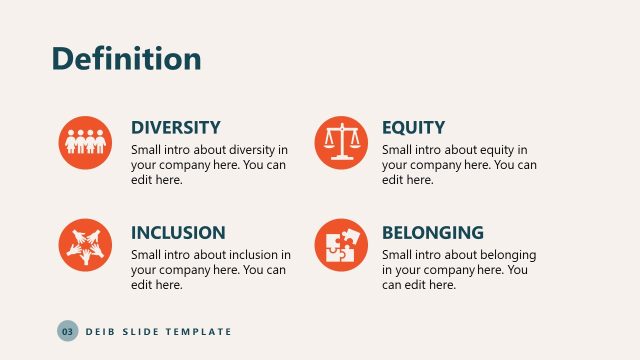 Definition

DIVERSITY
Small intro about diversity in your company here. You can edit here.

EQUITY
Small intro about equity in your company here. You can edit here.

INCLUSION
Small intro about inclusion in your company here. You can edit here.

BELONGING
Small intro about belonging in your company here. You can edit here.

03 DEIB SLIDE TEMPLATE